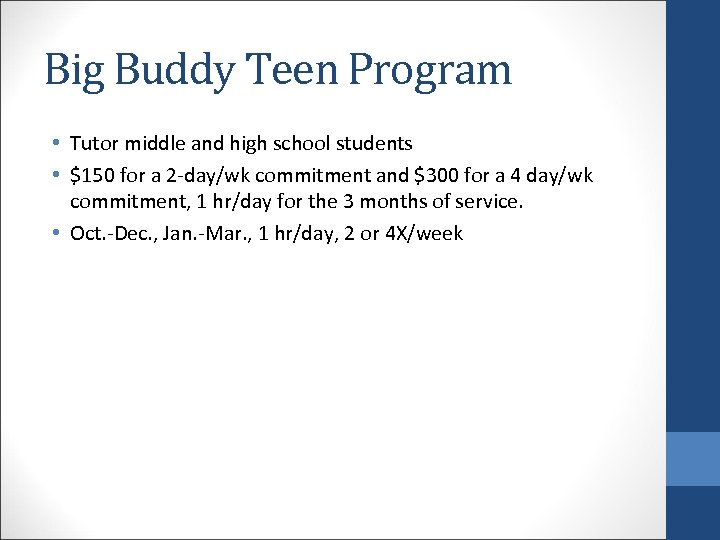 Big Buddy Teen Program

• Tutor middle and high school students
• \$150 for a 2-day/wk commitment and \$300 for a 4 day/wk commitment, 1 hr/day for the 3 months of service.
• Oct.-Dec., Jan.-Mar., 1 hr/day, 2 or 4X/week